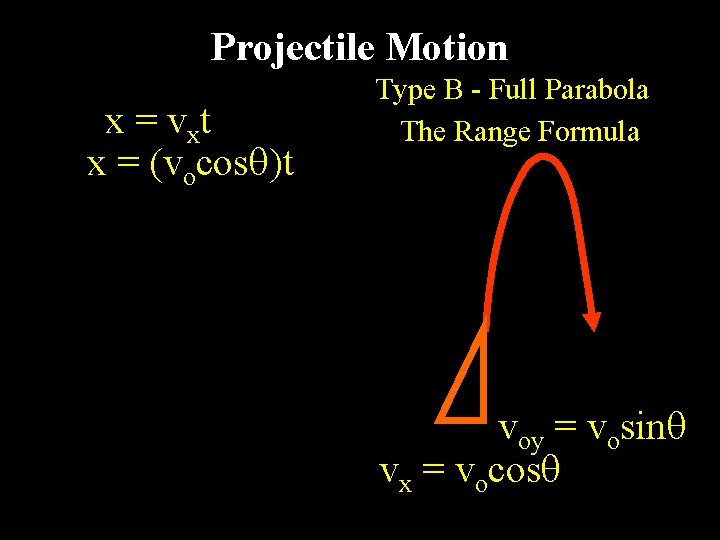 Projectile Motion

Type B - Full Parabola
The Range Formula

$x = v_x t$
$x = (v_o \cos\theta)t$

$v_{oy} = v_o \sin\theta$
$v_x = v_o \cos\theta$